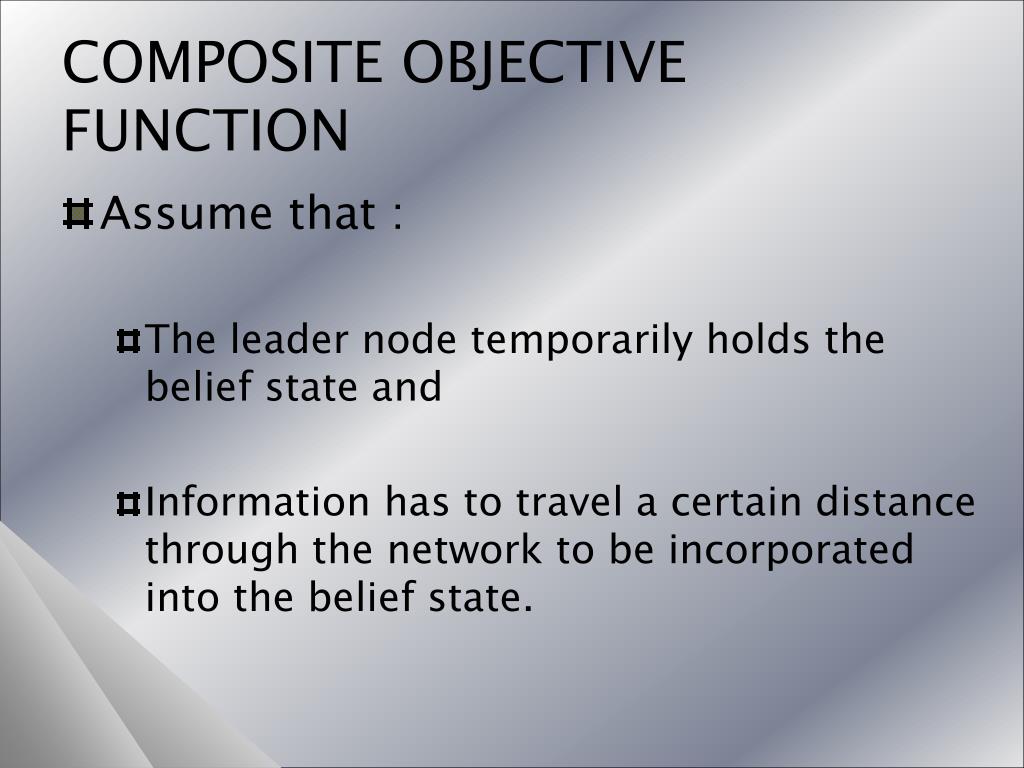 COMPOSITE OBJECTIVE FUNCTION

Assume that :

The leader node temporarily holds the belief state and

Information has to travel a certain distance through the network to be incorporated into the belief state.